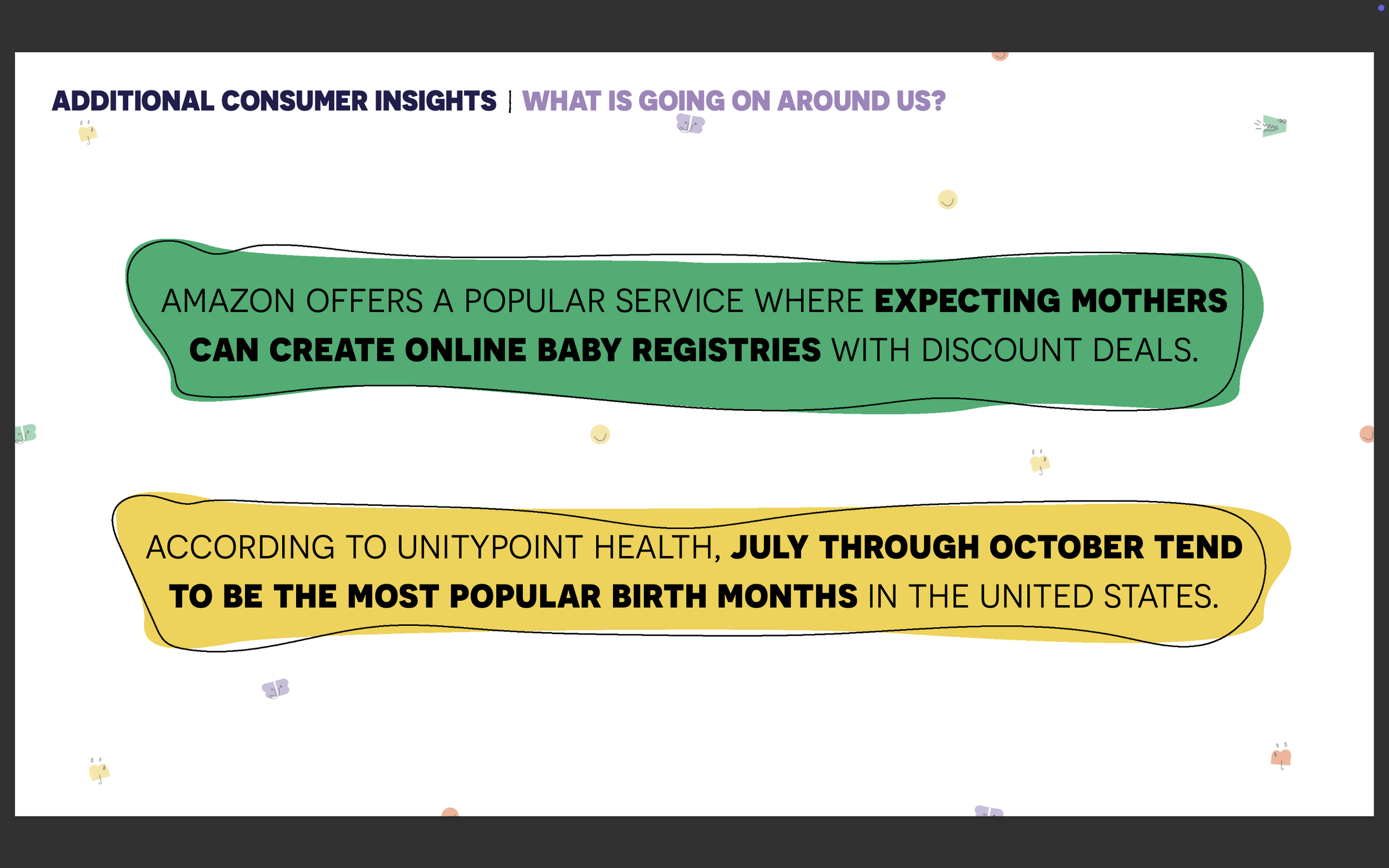 ADDITIONAL CONSUMER INSIGHTS | WHAT IS GOING ON AROUND US?

AMAZON OFFERS A POPULAR SERVICE WHERE EXPECTING MOTHERS CAN CREATE ONLINE BABY REGISTRIES WITH DISCOUNT DEALS.

ACCORDING TO UNITYPOINT HEALTH, JULY THROUGH OCTOBER TEND TO BE THE MOST POPULAR BIRTH MONTHS IN THE UNITED STATES.